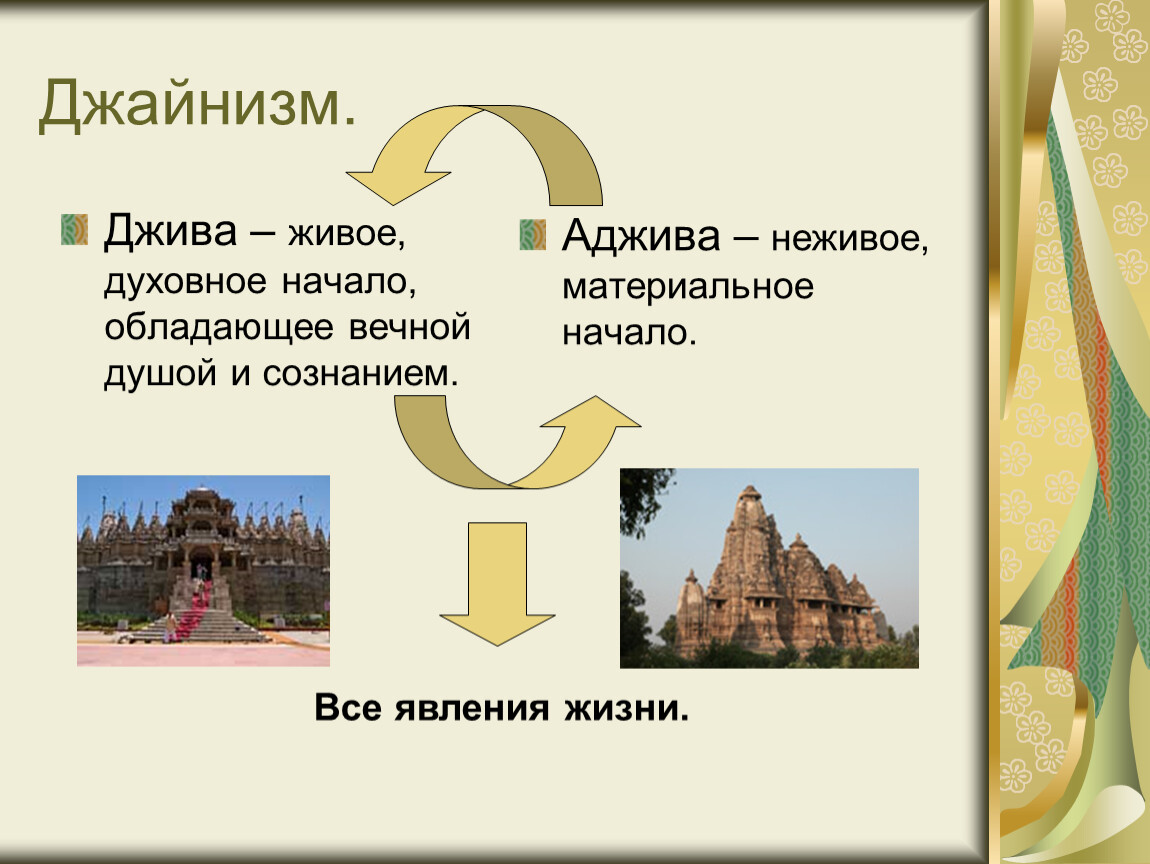 Джайнизм.

Джива – живое, духовное начало, обладающее вечной душой и сознанием.

Аджива – неживое, материальное начало.

Все явления жизни.